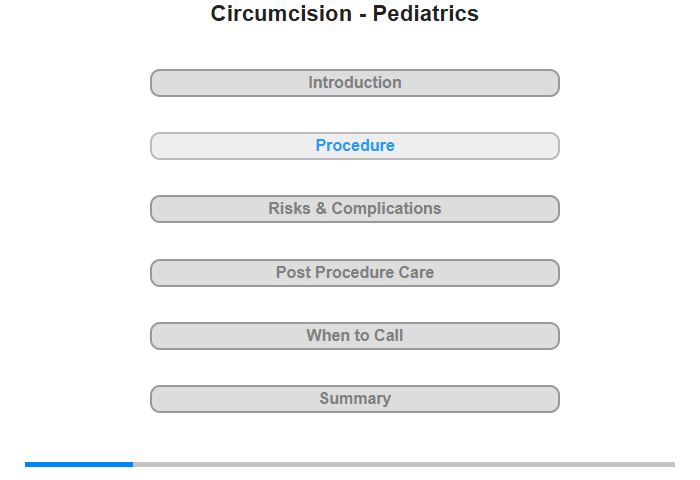 Circumcision - Pediatrics

Introduction

Procedure

Risks & Complications

Post Procedure Care

When to Call

Summary